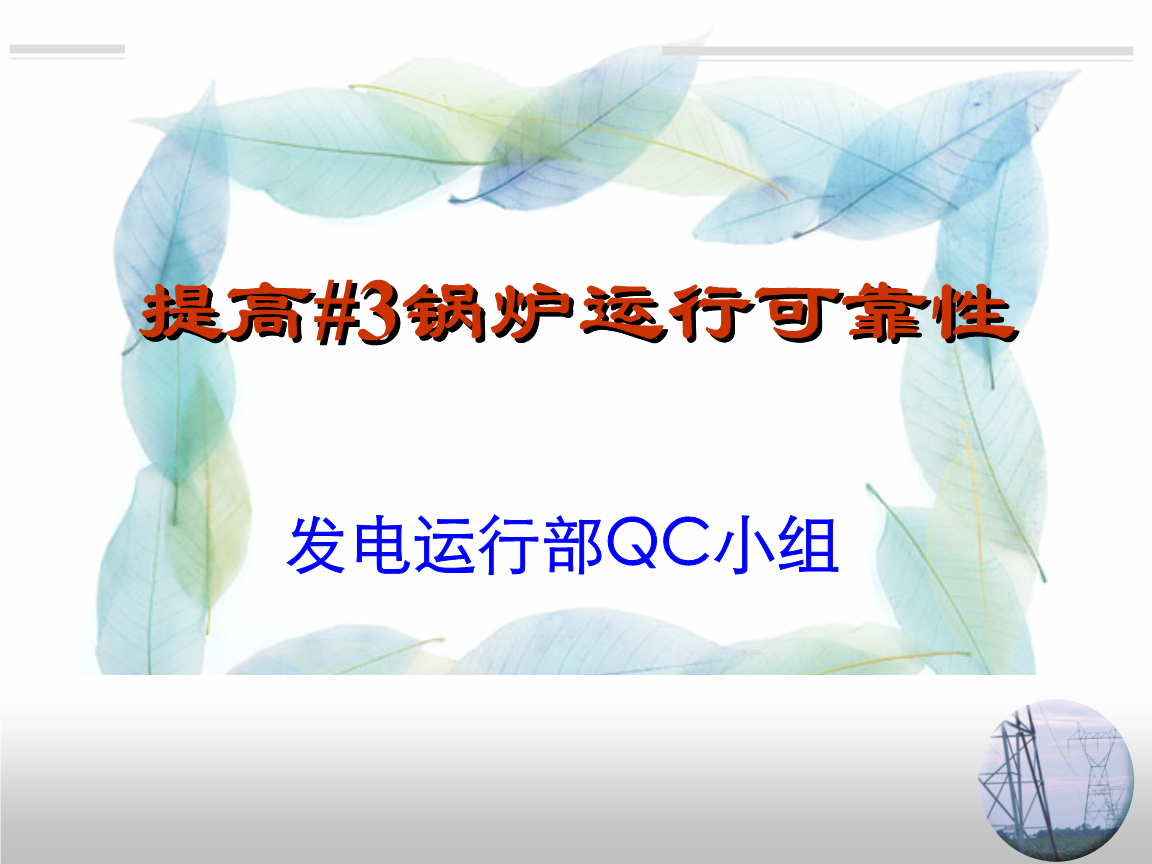 提高#3锅炉运行可靠性

发电运行部QC小组